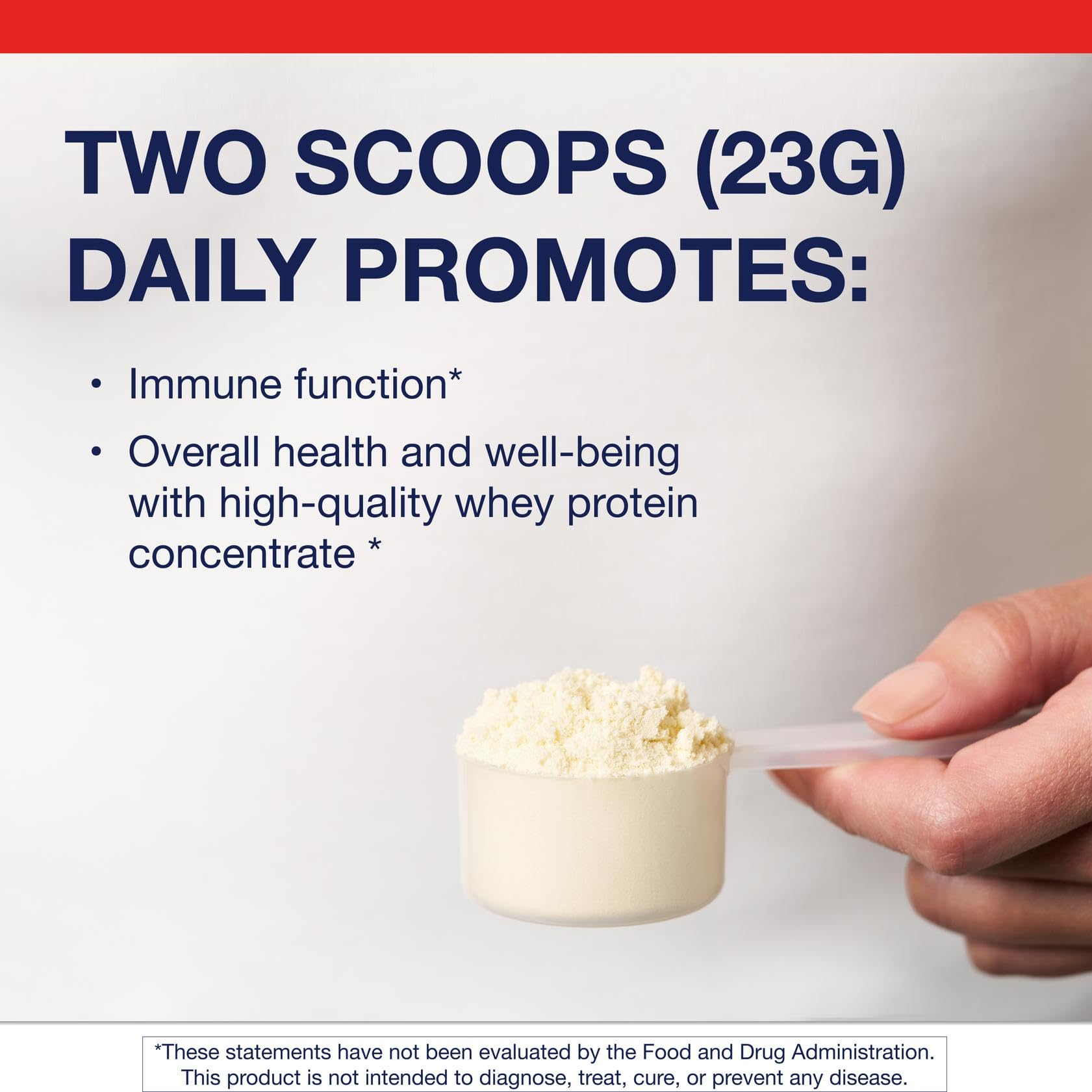 TWO SCOOPS (23G) DAILY PROMOTES:

• Immune function*

• Overall health and well-being with high-quality whey protein concentrate *

*These statements have not been evaluated by the Food and Drug Administration. This product is not intended to diagnose, treat, cure, or prevent any disease.